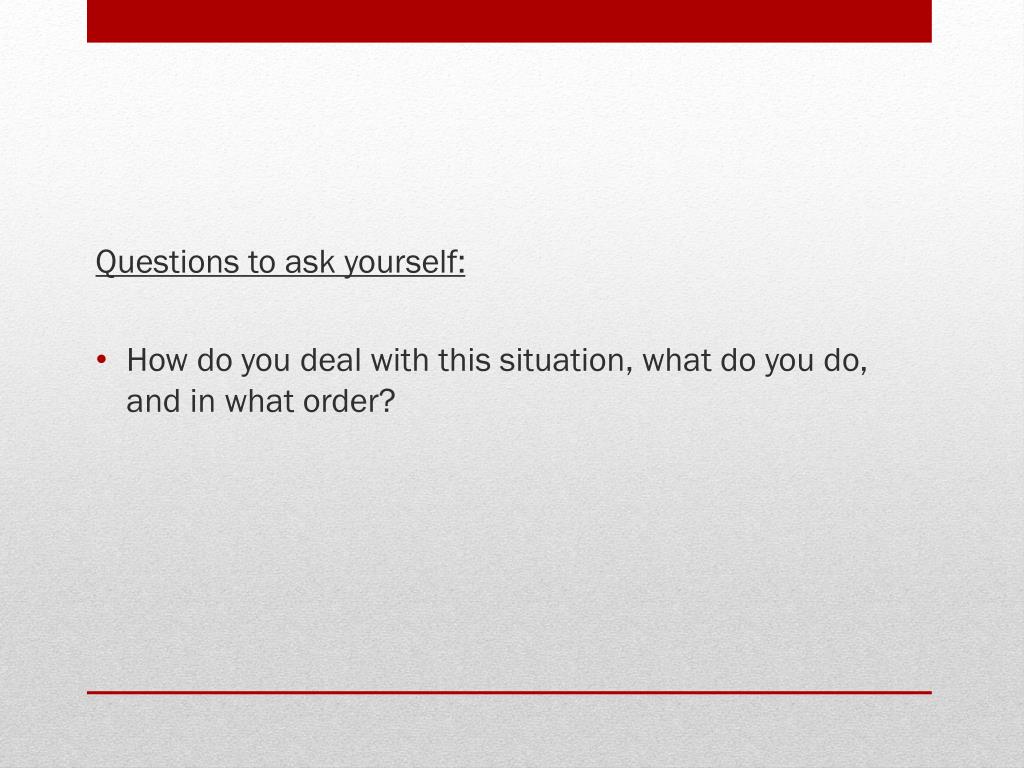 Questions to ask yourself:

• How do you deal with this situation, what do you do, and in what order?